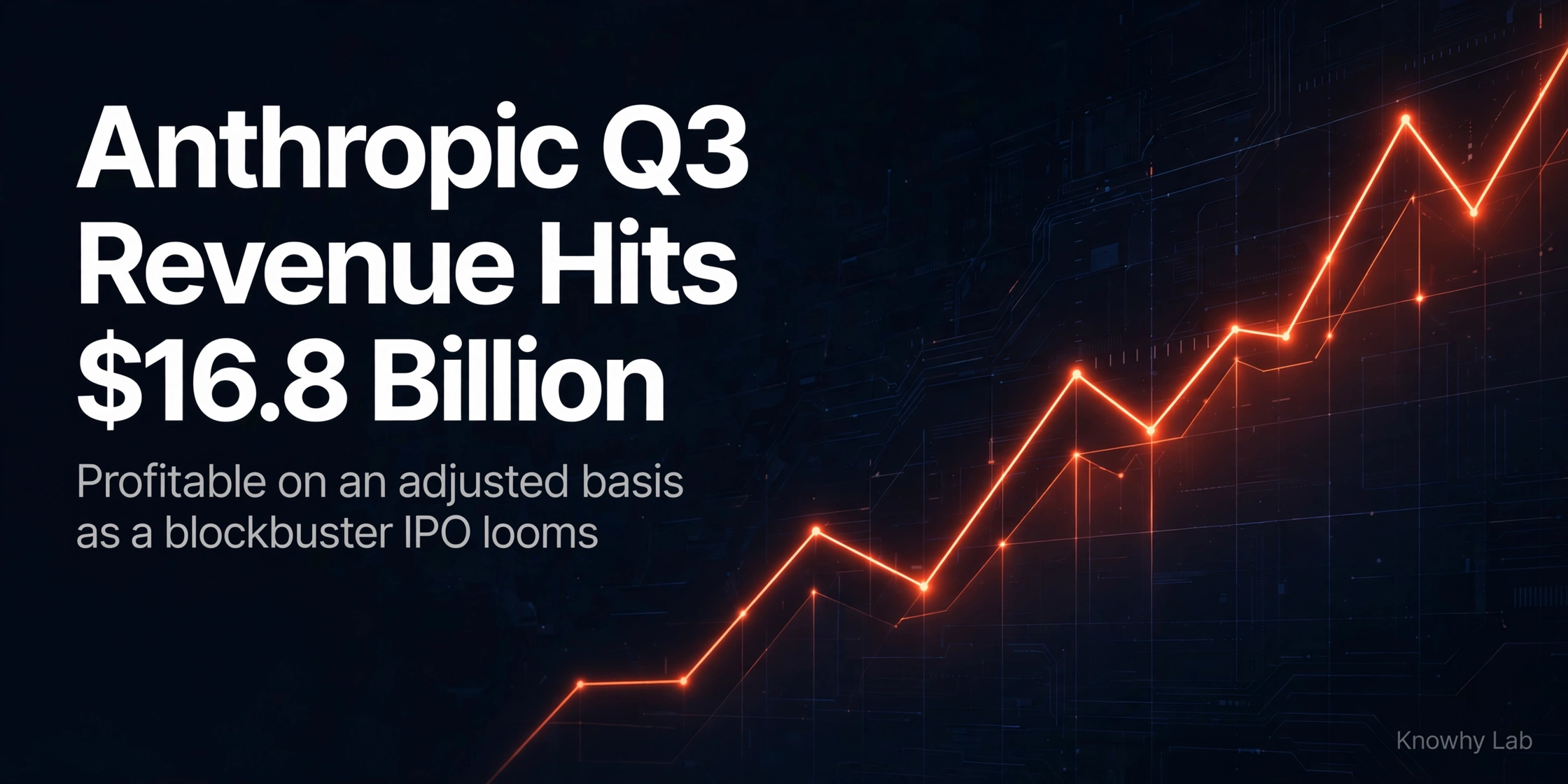 Anthropic Q3 Revenue Hits $16.8 Billion

Profitable on an adjusted basis as a blockbuster IPO looms

Knowhy Lab